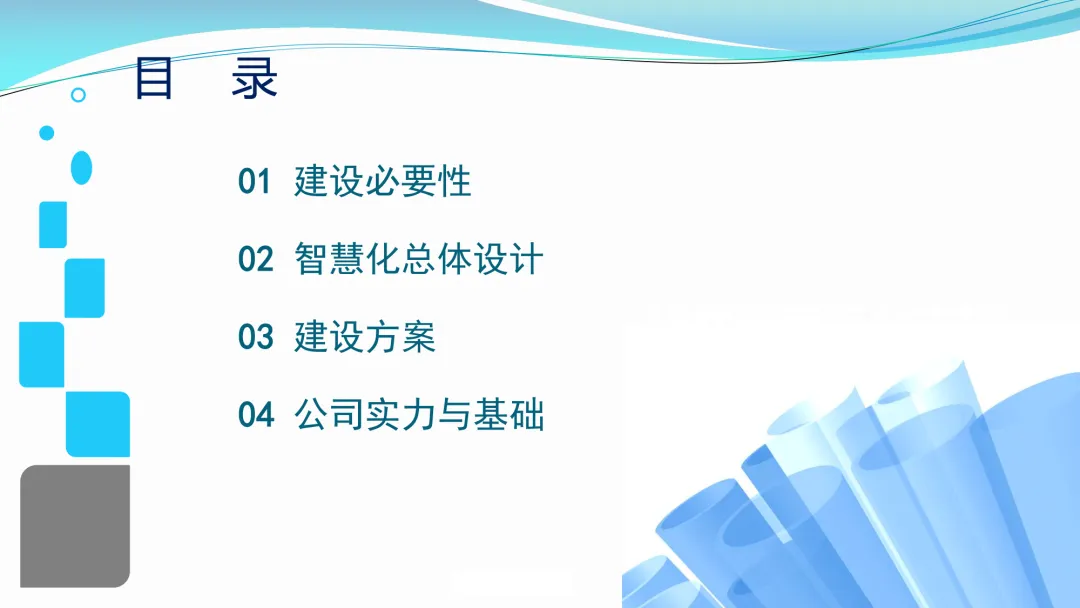 目 录

01 建设必要性

02 智慧化总体设计

03 建设方案

04 公司实力与基础